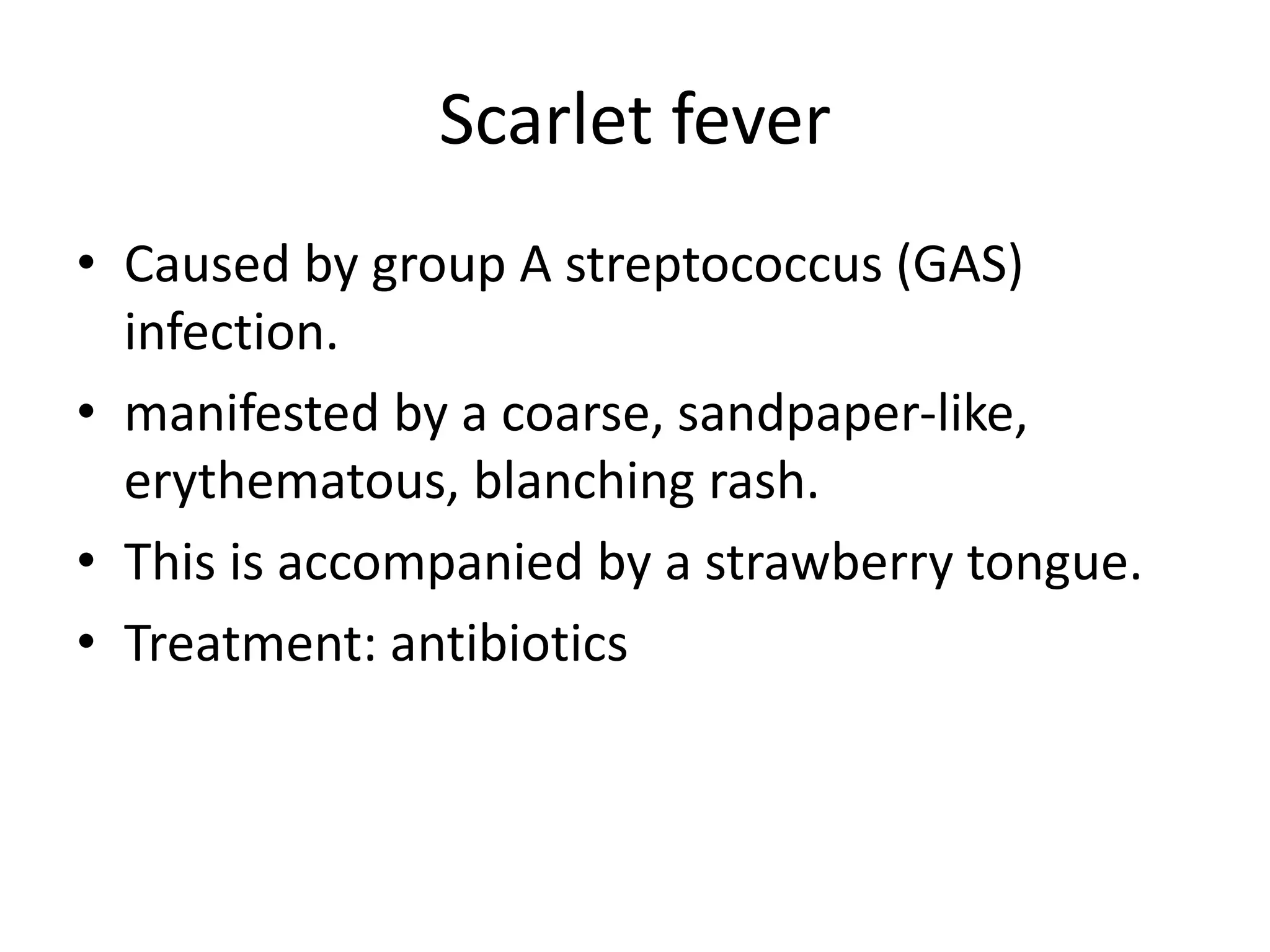 Scarlet fever

• Caused by group A streptococcus (GAS) infection.
• manifested by a coarse, sandpaper-like, erythematous, blanching rash.
• This is accompanied by a strawberry tongue.
• Treatment: antibiotics